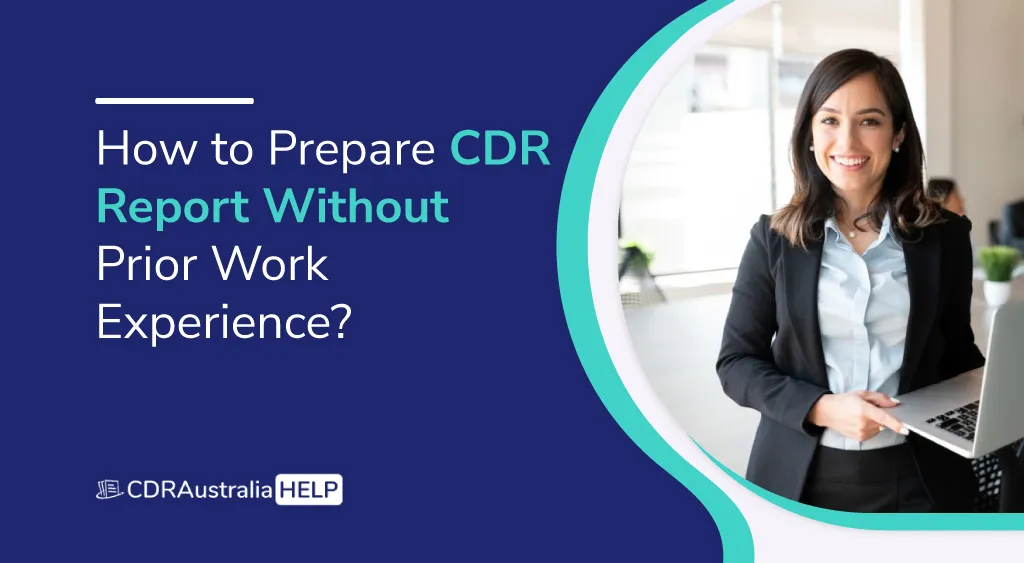 How to Prepare CDR Report Without Prior Work Experience?

CDRAustralia HELP